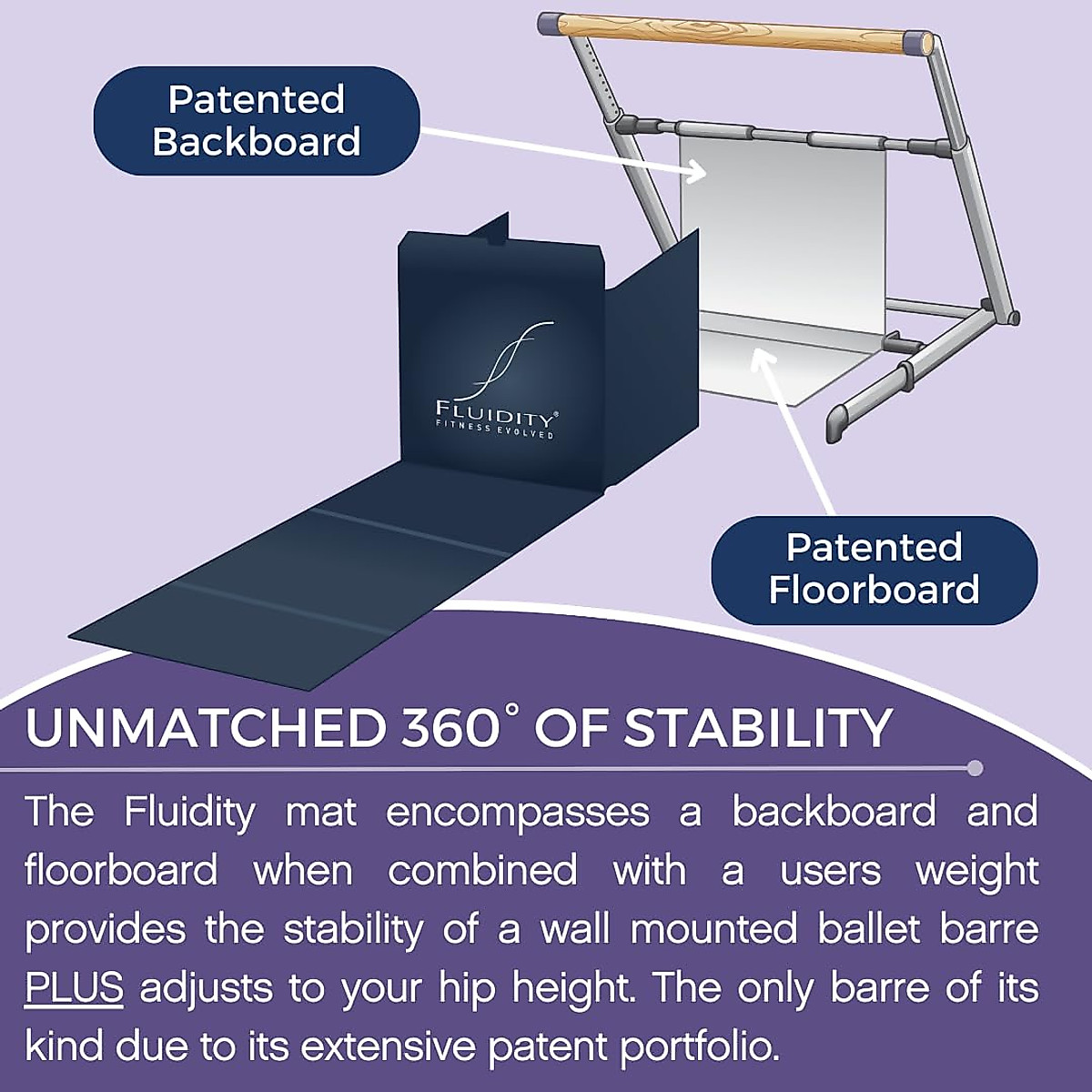 Patented Backboard

FLUIDITY®
FITNESS EVOLVED

Patented Floorboard

UNMATCHED 360° OF STABILITY

The Fluidity mat encompasses a backboard and floorboard when combined with a users weight provides the stability of a wall mounted ballet barre PLUS adjusts to your hip height. The only barre of its kind due to its extensive patent portfolio.